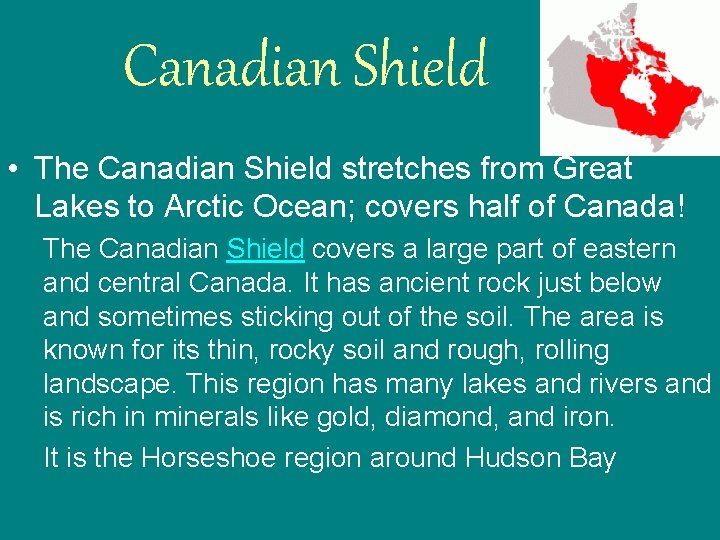 Canadian Shield

• The Canadian Shield stretches from Great Lakes to Arctic Ocean; covers half of Canada!

The Canadian Shield covers a large part of eastern and central Canada. It has ancient rock just below and sometimes sticking out of the soil. The area is known for its thin, rocky soil and rough, rolling landscape. This region has many lakes and rivers and is rich in minerals like gold, diamond, and iron.

It is the Horseshoe region around Hudson Bay